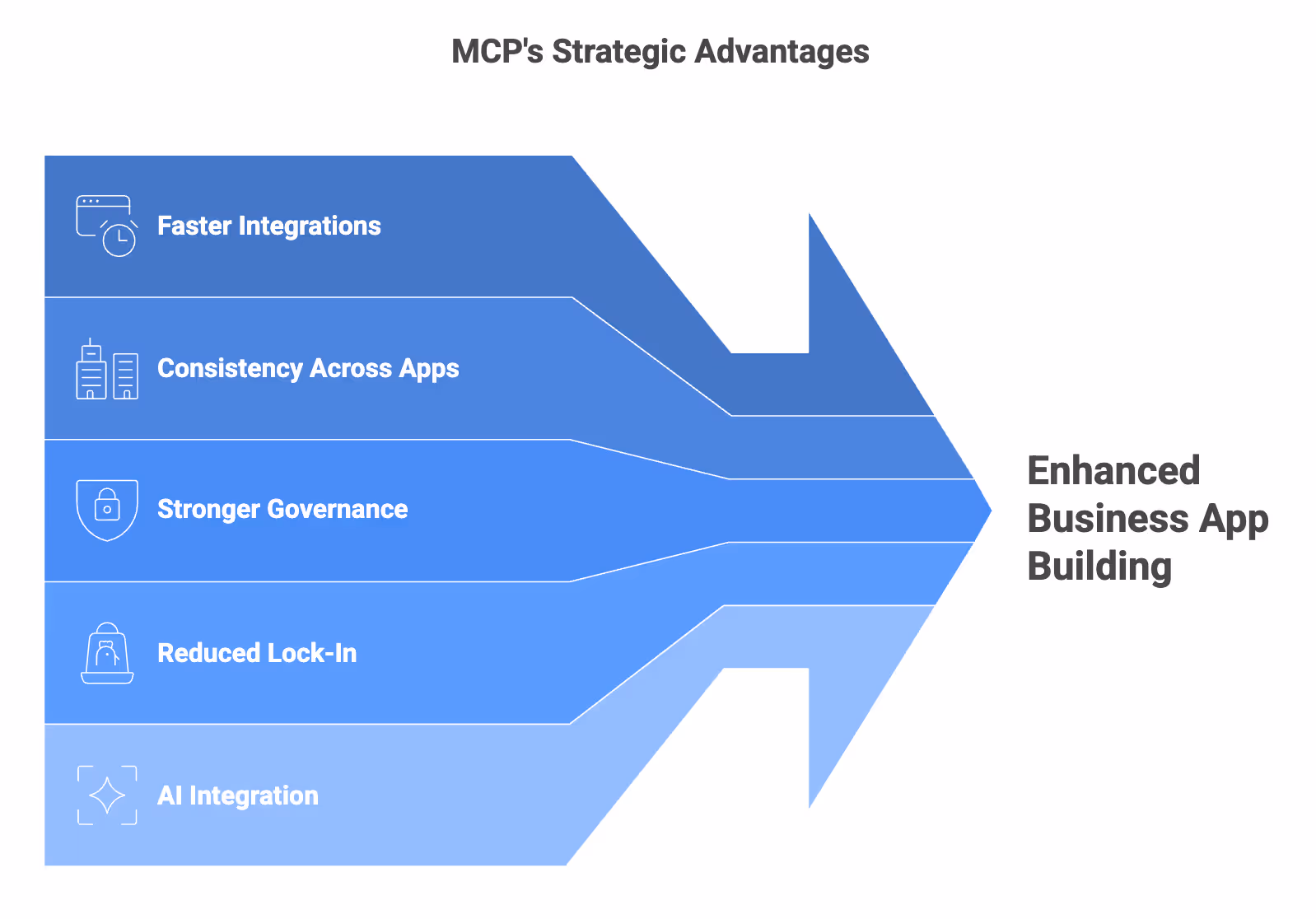 MCP's Strategic Advantages

Faster Integrations

Consistency Across Apps

Stronger Governance

Reduced Lock-In

AI Integration

Enhanced Business App Building